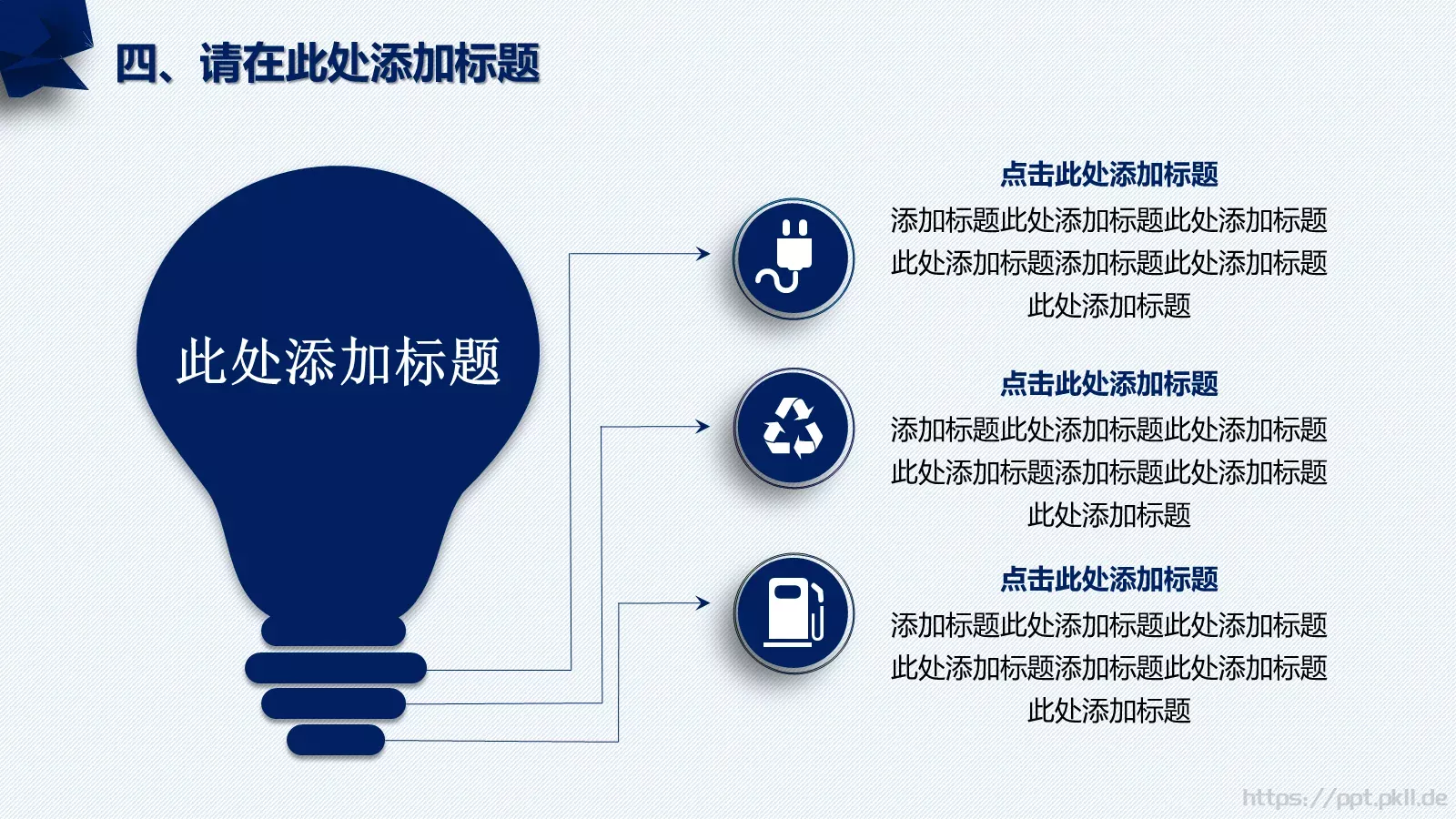 四、请在此处添加标题

此处添加标题

点击此处添加标题

添加标题此处添加标题此处添加标题此处添加标题添加标题此处添加标题此处添加标题

点击此处添加标题

添加标题此处添加标题此处添加标题此处添加标题添加标题此处添加标题此处添加标题

点击此处添加标题

添加标题此处添加标题此处添加标题此处添加标题添加标题此处添加标题此处添加标题

https://ppt.pkll.de